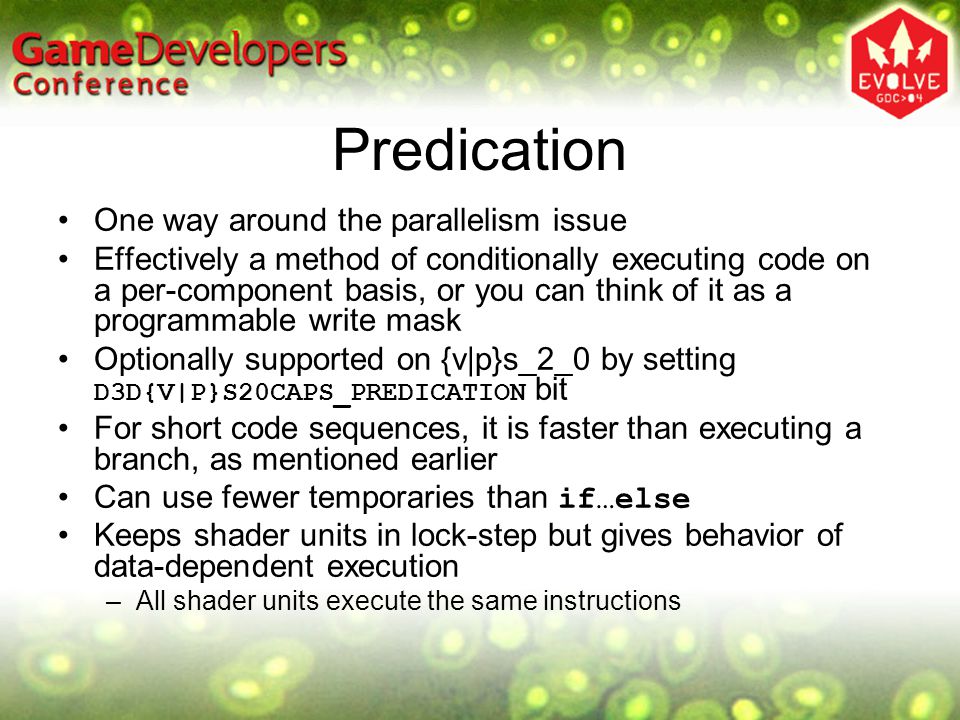 GameDevelopers Conference

EVOLVE GDC>04

Predication

• One way around the parallelism issue
• Effectively a method of conditionally executing code on a per-component basis, or you can think of it as a programmable write mask
• Optionally supported on {v|p}s_2_0 by setting D3D{V|P}S20CAPS_PREDICATION bit
• For short code sequences, it is faster than executing a branch, as mentioned earlier
• Can use fewer temporaries than if…else
• Keeps shader units in lock-step but gives behavior of data-dependent execution
– All shader units execute the same instructions